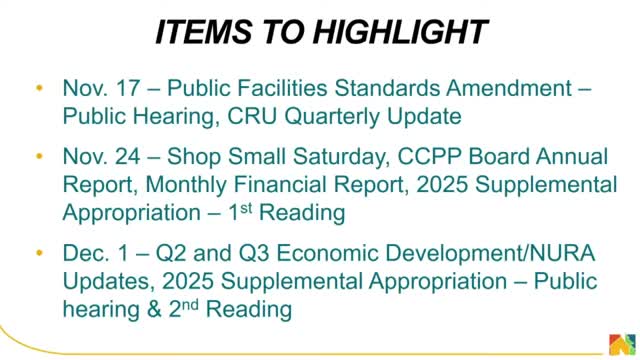 ITEMS TO HIGHLIGHT

• Nov. 17 – Public Facilities Standards Amendment – Public Hearing, CRU Quarterly Update

• Nov. 24 – Shop Small Saturday, CCPP Board Annual Report, Monthly Financial Report, 2025 Supplemental Appropriation – 1$^{st}$ Reading

• Dec. 1 – Q2 and Q3 Economic Development/NURA Updates, 2025 Supplemental Appropriation – Public hearing & 2$^{nd}$ Reading